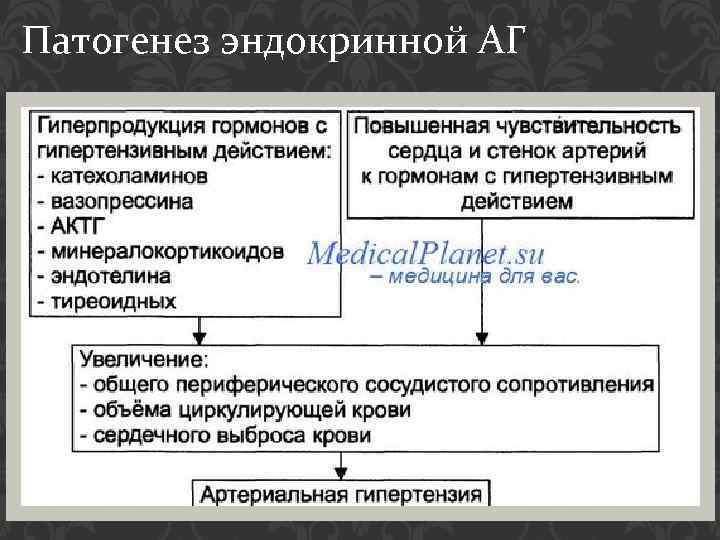 Патогенез эндокринной АГ

Гиперпродукция гормонов с гипертензивным действием:
- катехоламинов
- вазопрессина
- АКТГ
- минералокортикоидов
- эндотелина
- тиреоидных

Повышенная чувствительность сердца и стенок артерий к гормонам с гипертензивным действием

MedicalPlanet.su
– медицина для вас.

Увеличение:
- общего периферического сосудистого сопротивления
- объёма циркулирующей крови
- сердечного выброса крови

Артериальная гипертензия